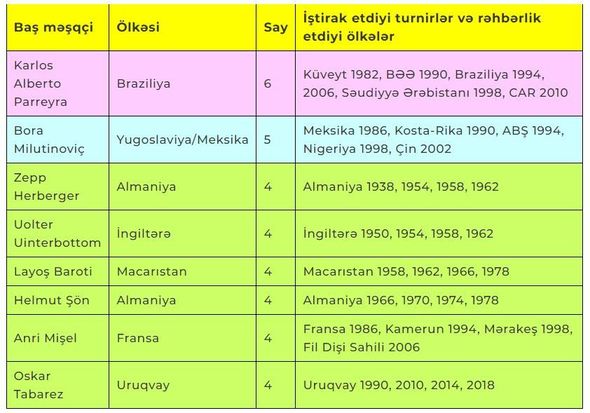 | Baş məşqçi | Ölkəsi | Say | İştirak etdiyi turnirlər və rəhbərlik etdiyi ölkələr |
|---|---|---|---|
| Karlos Alberto Parreyra | Braziliya | 6 | Küveyt 1982, BƏƏ 1990, Braziliya 1994, 2006, Səudiyyə Ərəbistanı 1998, CAR 2010 |
| Bora Milutinoviç | Yugoslaviya/Meksika | 5 | Meksika 1986, Kosta-Rika 1990, ABŞ 1994, Nigeriya 1998, Çin 2002 |
| Zepp Herberger | Almaniya | 4 | Almaniya 1938, 1954, 1958, 1962 |
| Uolter Uinterbottom | İngiltərə | 4 | İngiltərə 1950, 1954, 1958, 1962 |
| Layoş Baroti | Macarıstan | 4 | Macarıstan 1958, 1962, 1966, 1978 |
| Helmut Şön | Almaniya | 4 | Almaniya 1966, 1970, 1974, 1978 |
| Anri Mişel | Fransa | 4 | Fransa 1986, Kamerun 1994, Mərakeş 1998, Fil Dişi Sahili 2006 |
| Oskar Tabarez | Uruqvay | 4 | Uruqvay 1990, 2010, 2014, 2018 |